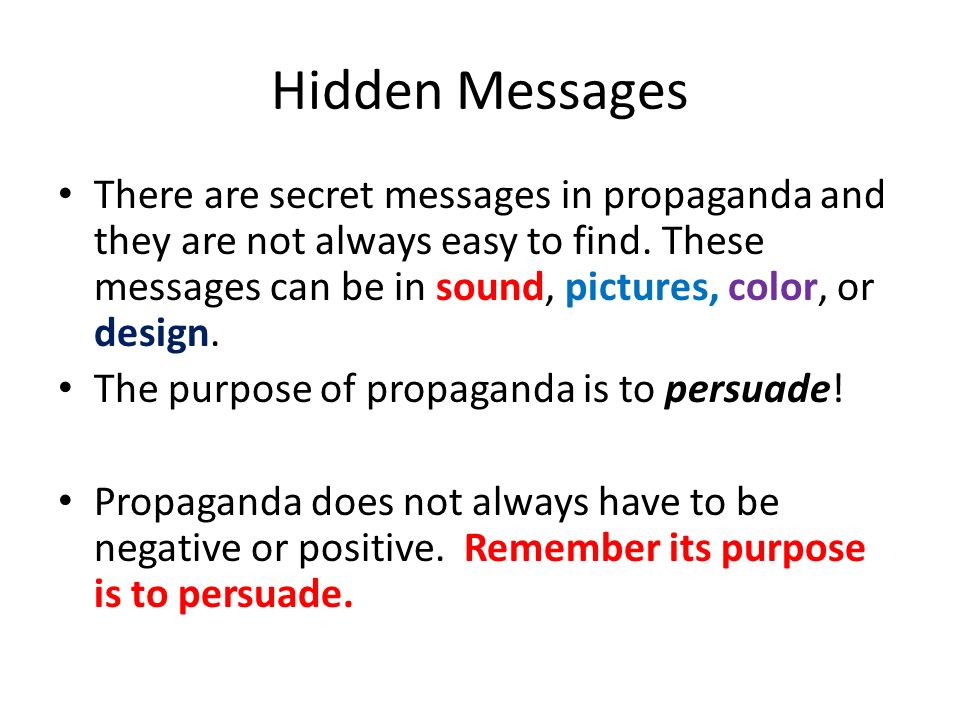 Hidden Messages

• There are secret messages in propaganda and they are not always easy to find. These messages can be in sound, pictures, color, or design.

• The purpose of propaganda is to persuade!

• Propaganda does not always have to be negative or positive. Remember its purpose is to persuade.